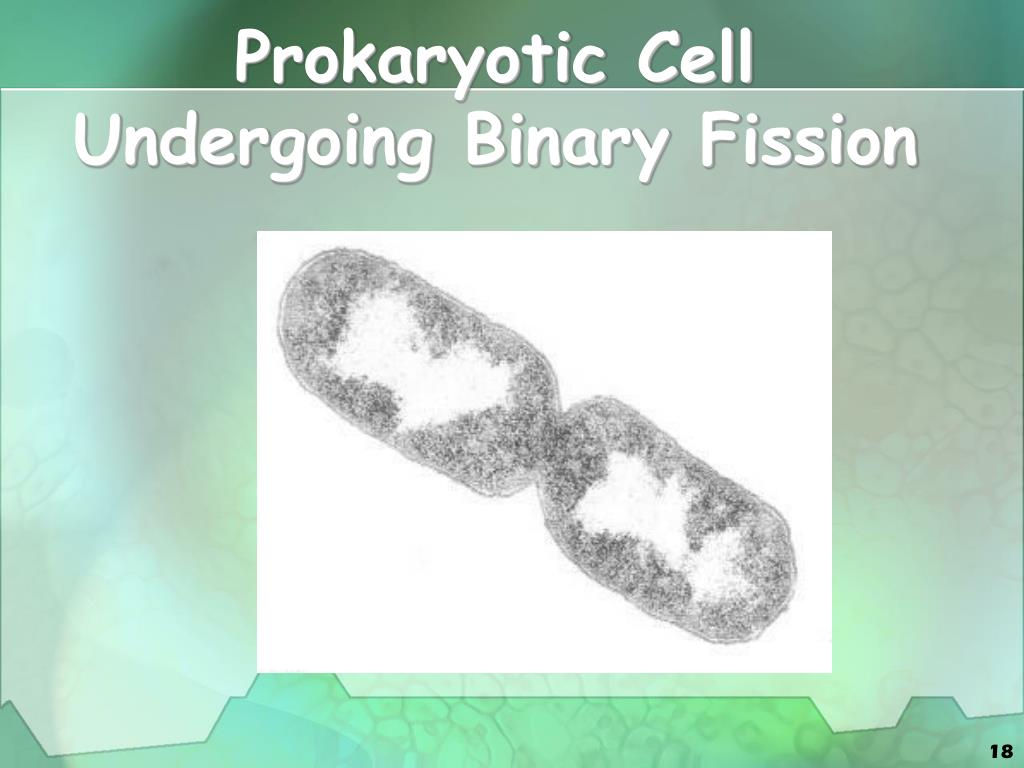 Prokaryotic Cell
Undergoing Binary Fission

18